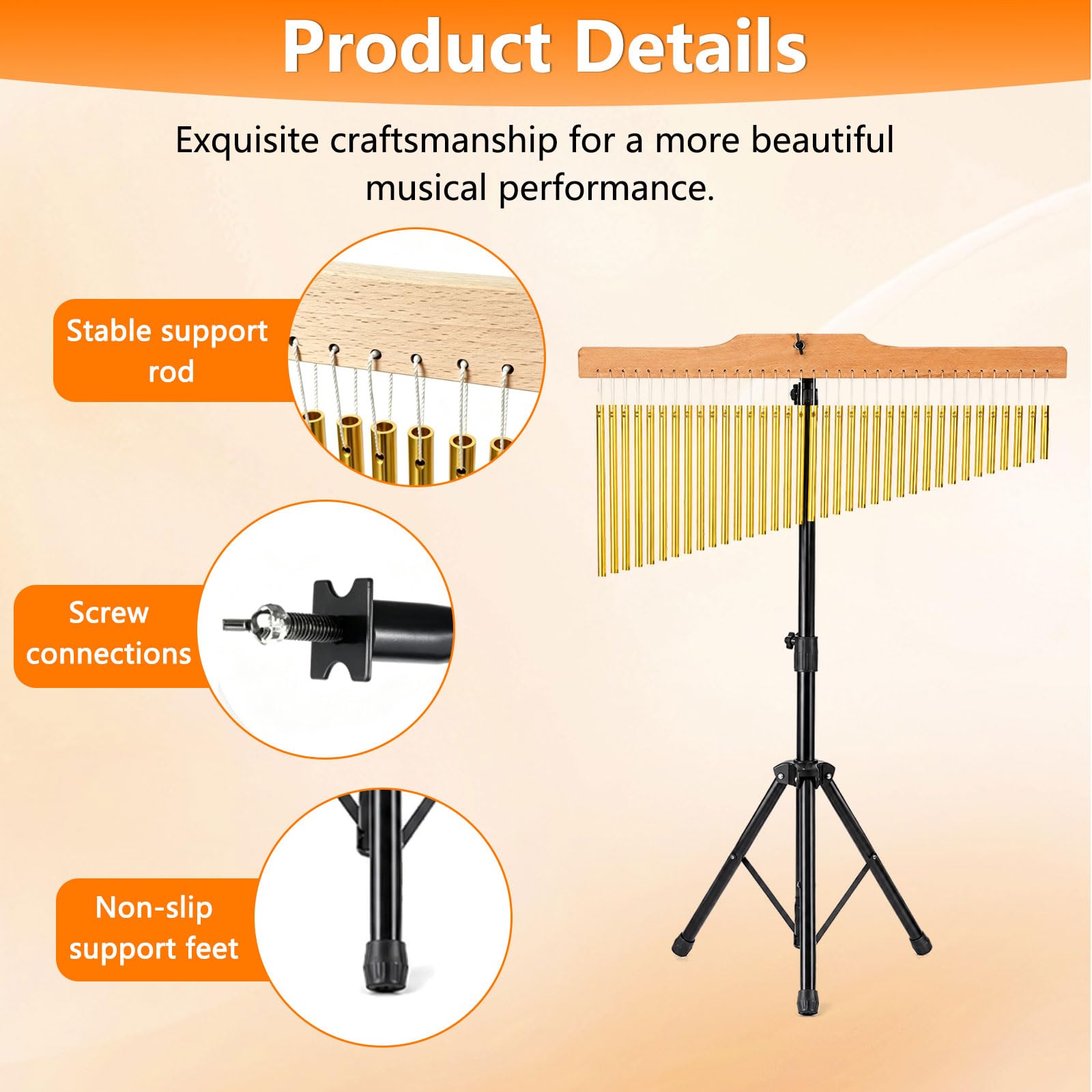 Product Details

Exquisite craftsmanship for a more beautiful musical performance.

Stable support rod

Screw connections

Non-slip support feet